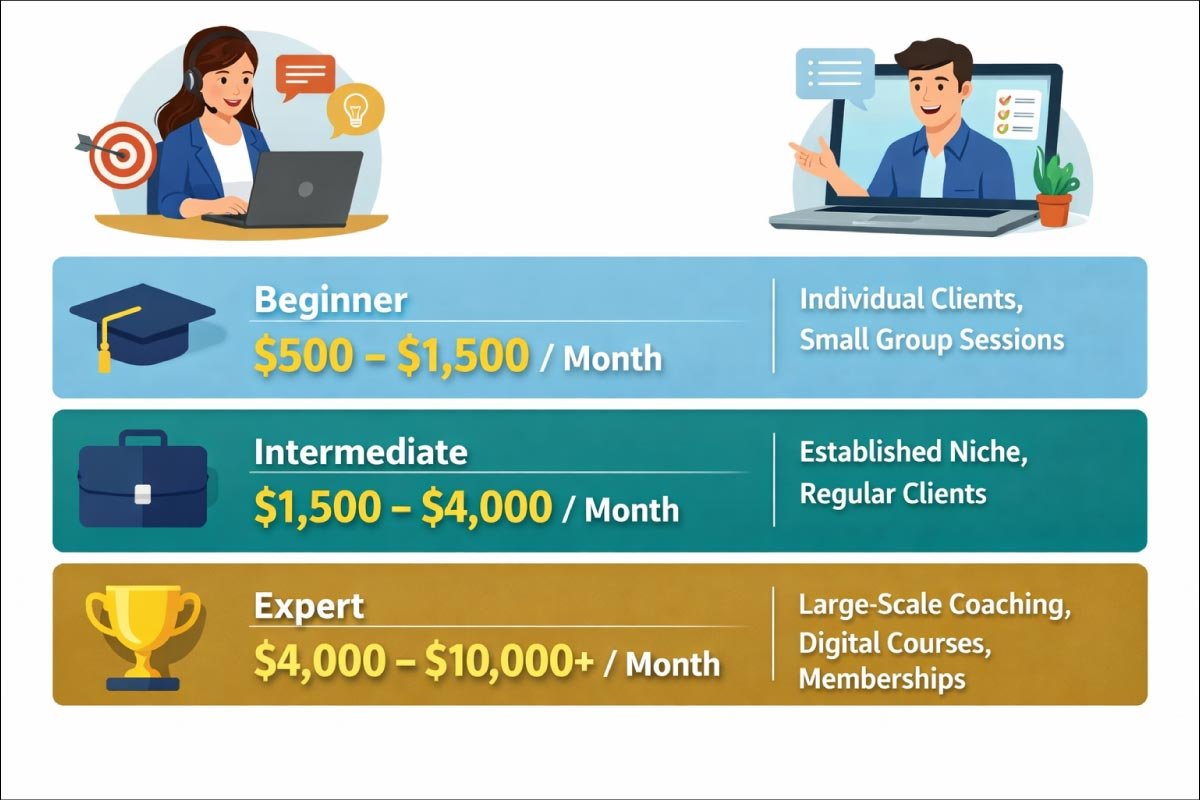 Beginner
\$500 – \$1,500 / Month

Individual Clients, Small Group Sessions

Intermediate
\$1,500 – \$4,000 / Month

Established Niche, Regular Clients

Expert
\$4,000 – \$10,000+ / Month

Large-Scale Coaching, Digital Courses, Memberships